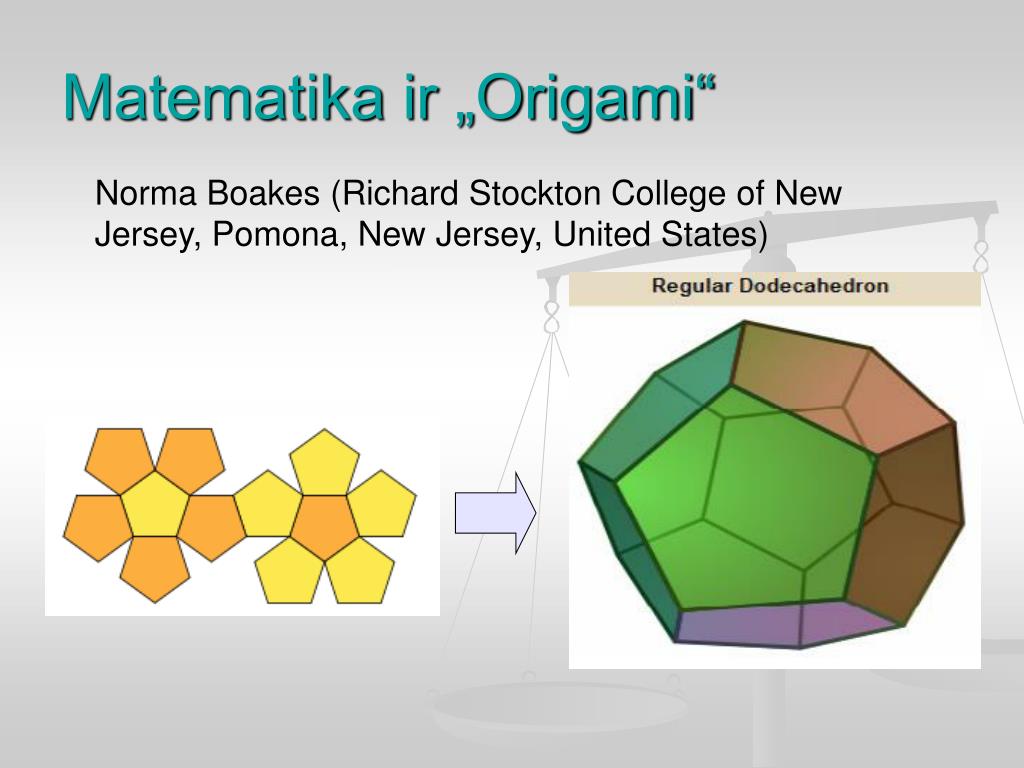 Matematika ir „Origami“

Norma Boakes (Richard Stockton College of New Jersey, Pomona, New Jersey, United States)

Regular Dodecahedron